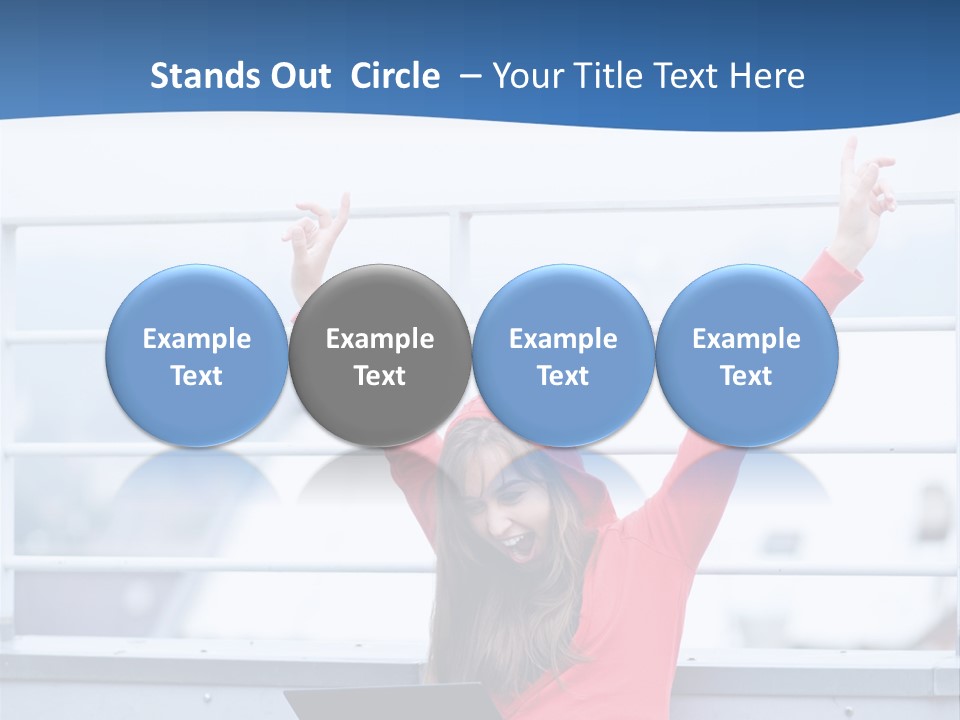 Stands Out Circle – Your Title Text Here

Example Text

Example Text

Example Text

Example Text